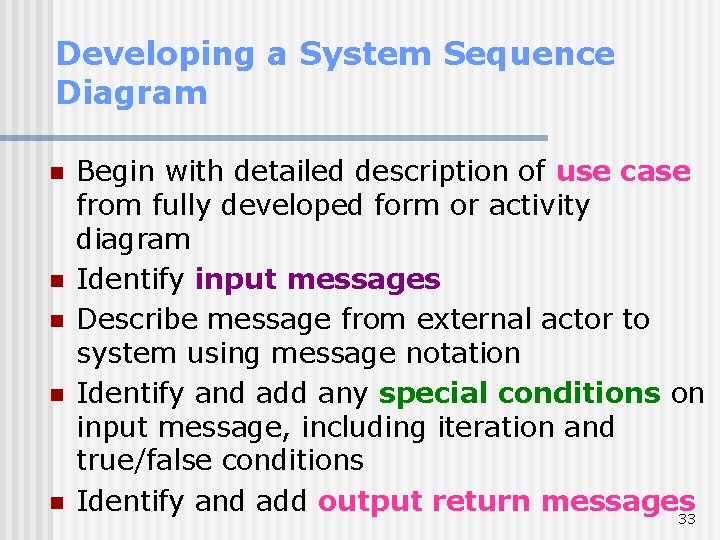 Developing a System Sequence Diagram

- Begin with detailed description of use case from fully developed form or activity diagram
- Identify input messages
- Describe message from external actor to system using message notation
- Identify and add any special conditions on input message, including iteration and true/false conditions
- Identify and add output return messages

33